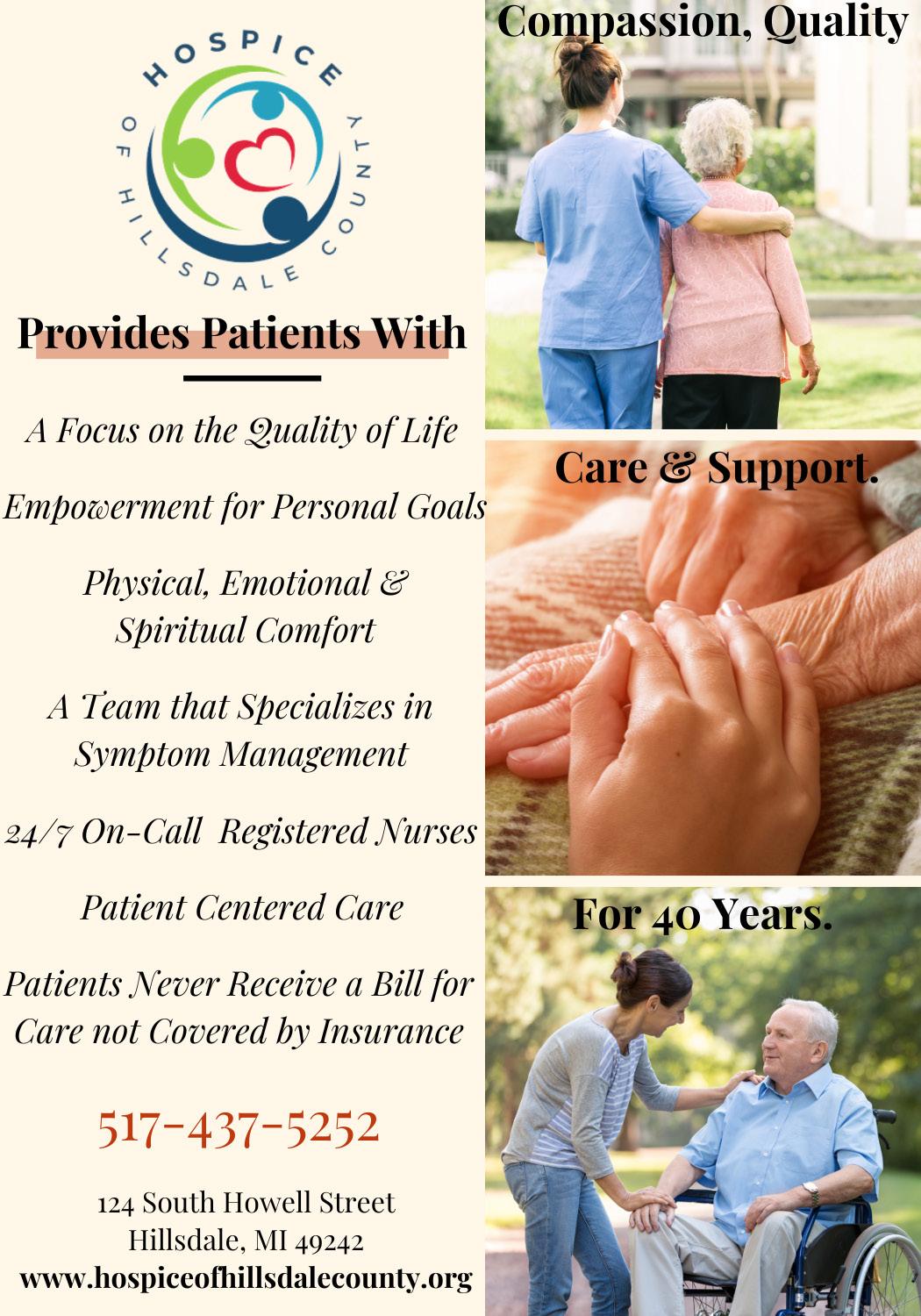 HOSPICE
OF HILLSDALE COUNTY

Provides Patients With

A Focus on the Quality of Life

Empowerment for Personal Goals

Physical, Emotional & Spiritual Comfort

A Team that Specializes in Symptom Management

24/7 On-Call Registered Nurses

Patient Centered Care

Patients Never Receive a Bill for Care not Covered by Insurance

517-437-5252

124 South Howell Street
Hillsdale, MI 49242
www.hospiceofhillsdalecounty.org

Compassion, Quality

Care & Support.

For 40 Years.